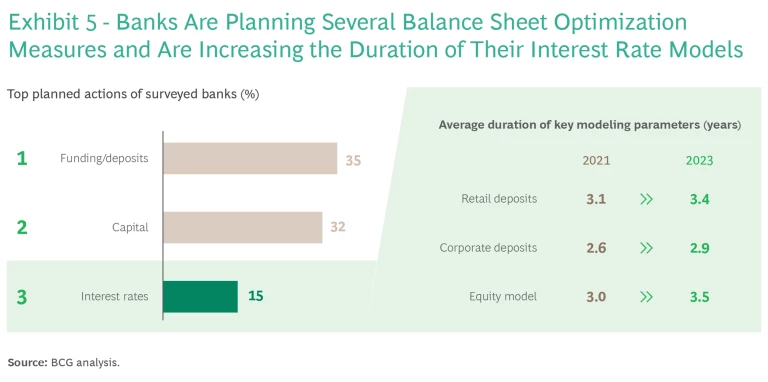 Exhibit 5 - Banks Are Planning Several Balance Sheet Optimization Measures and Are Increasing the Duration of Their Interest Rate Models

Top planned actions of surveyed banks (%)

1 Funding/deposits 35

2 Capital 32

3 Interest rates 15

Average duration of key modeling parameters (years)

| | 2021 | | 2023 |
|---|---|---|---|
| Retail deposits | 3.1 | » | 3.4 |
| Corporate deposits | 2.6 | » | 2.9 |
| Equity model | 3.0 | » | 3.5 |

Source: BCG analysis.